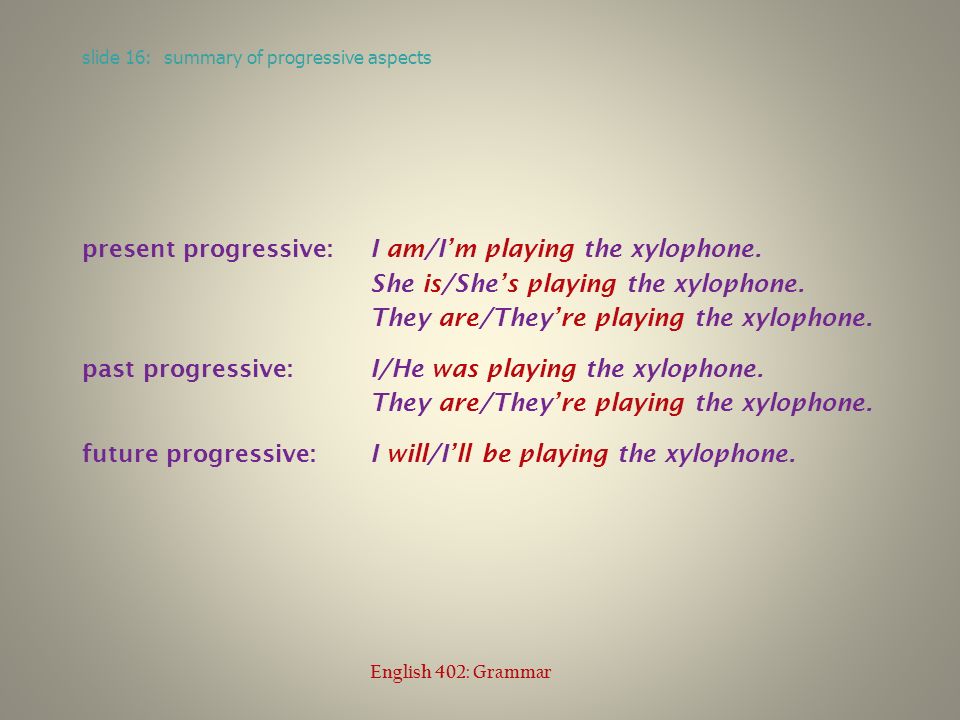 slide 16: summary of progressive aspects

present progressive: I am/I'm playing the xylophone.
She is/She's playing the xylophone.
They are/They're playing the xylophone.

past progressive: I/He was playing the xylophone.
They are/They're playing the xylophone.

future progressive: I will/I'll be playing the xylophone.

English 402: Grammar